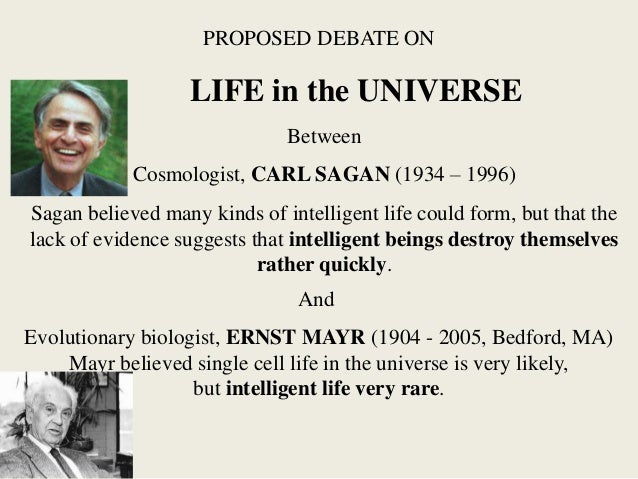 PROPOSED DEBATE ON

LIFE in the UNIVERSE

Between

Cosmologist, CARL SAGAN (1934 – 1996)

Sagan believed many kinds of intelligent life could form, but that the lack of evidence suggests that intelligent beings destroy themselves rather quickly.

And

Evolutionary biologist, ERNST MAYR (1904 - 2005, Bedford, MA)

Mayr believed single cell life in the universe is very likely, but intelligent life very rare.